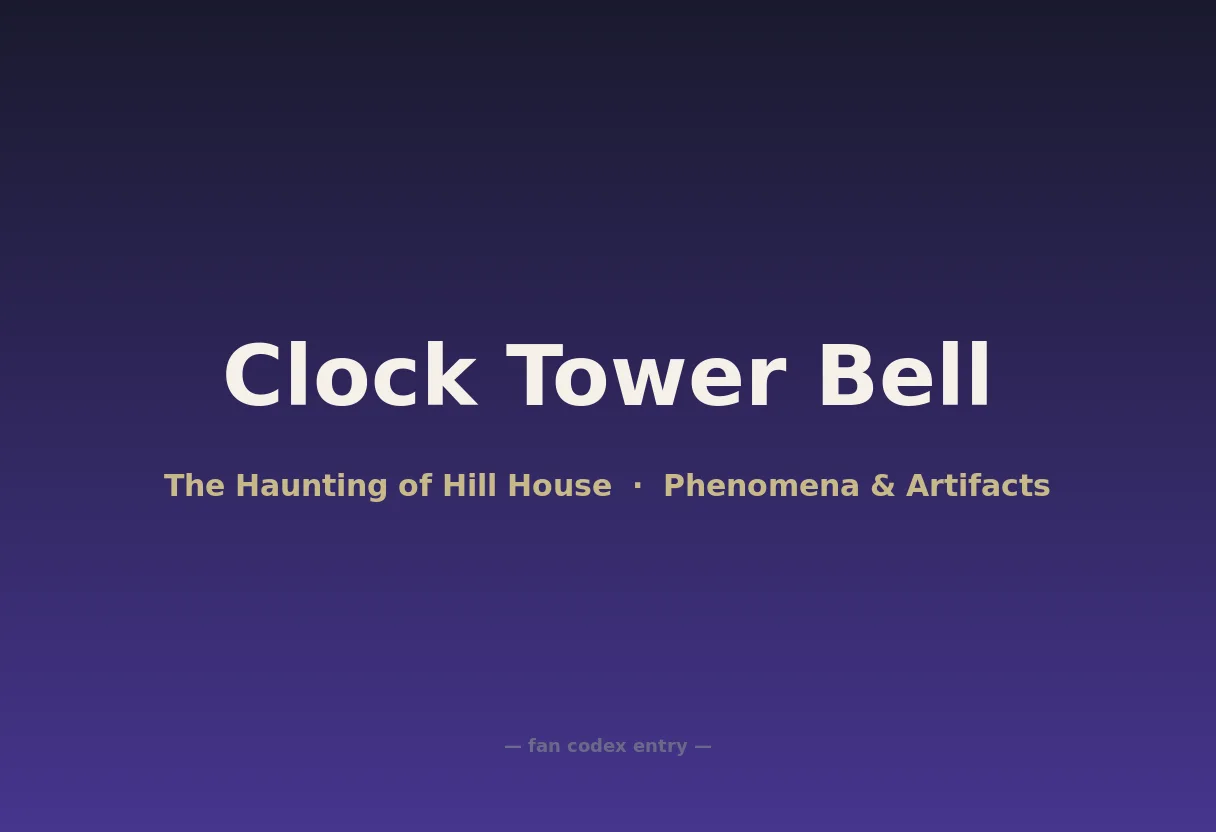 Clock Tower Bell

The Haunting of Hill House · Phenomena & Artifacts

— fan codex entry —